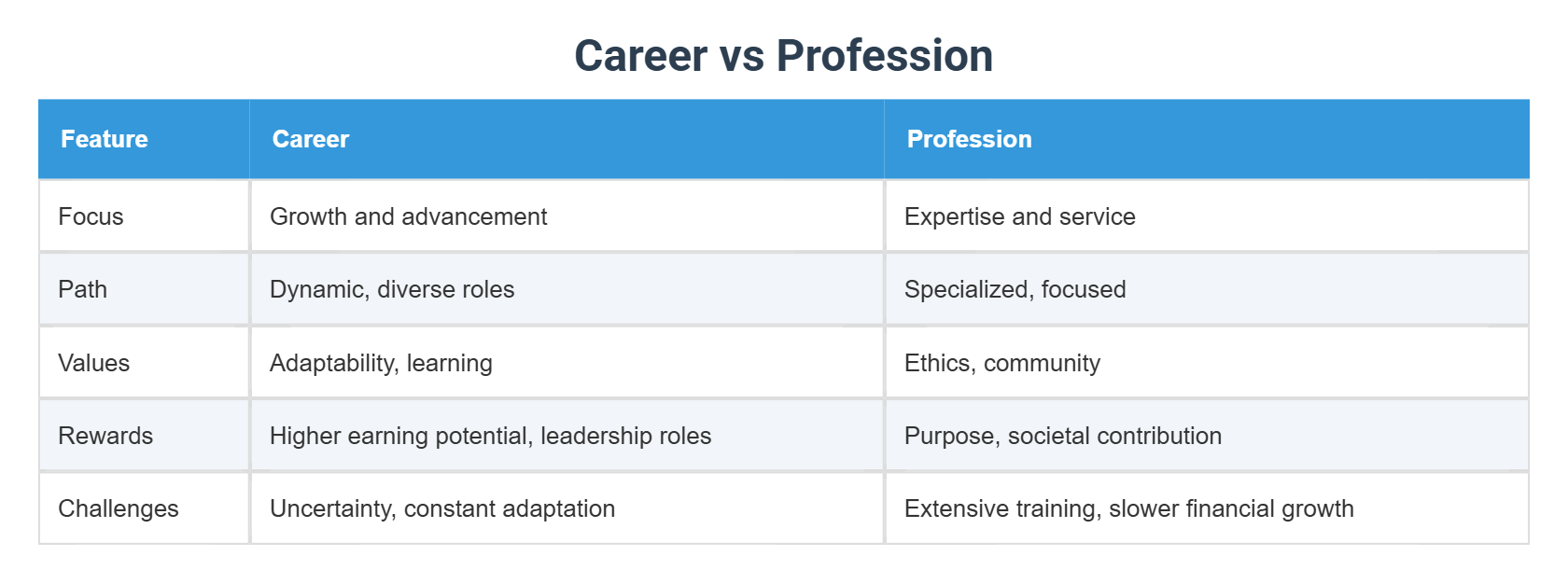 Career vs Profession

| Feature | Career | Profession |
|---|---|---|
| Focus | Growth and advancement | Expertise and service |
| Path | Dynamic, diverse roles | Specialized, focused |
| Values | Adaptability, learning | Ethics, community |
| Rewards | Higher earning potential, leadership roles | Purpose, societal contribution |
| Challenges | Uncertainty, constant adaptation | Extensive training, slower financial growth |